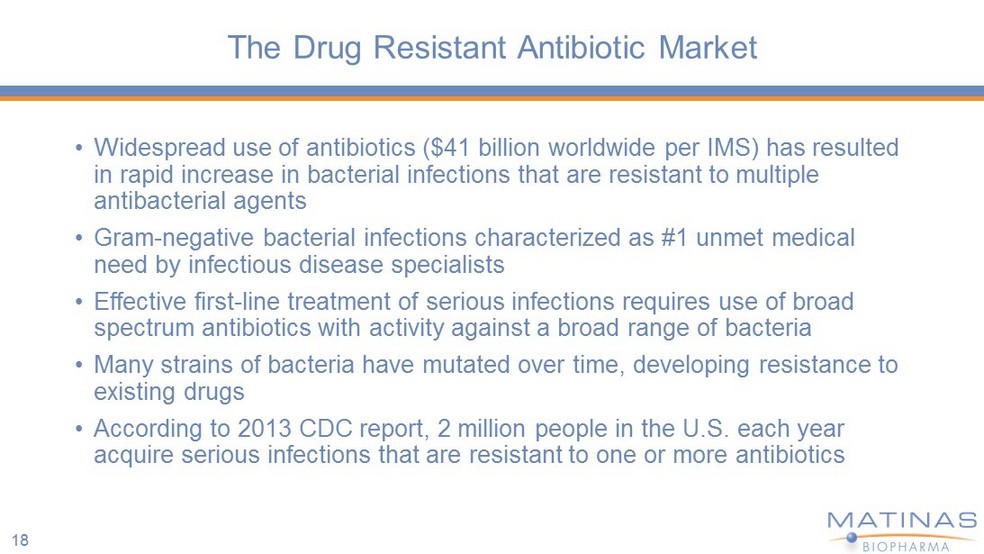 The Drug Resistant Antibiotic Market

• Widespread use of antibiotics (\$41 billion worldwide per IMS) has resulted in rapid increase in bacterial infections that are resistant to multiple antibacterial agents

• Gram-negative bacterial infections characterized as #1 unmet medical need by infectious disease specialists

• Effective first-line treatment of serious infections requires use of broad spectrum antibiotics with activity against a broad range of bacteria

• Many strains of bacteria have mutated over time, developing resistance to existing drugs

• According to 2013 CDC report, 2 million people in the U.S. each year acquire serious infections that are resistant to one or more antibiotics

18

MATINAS
BIOPHARMA